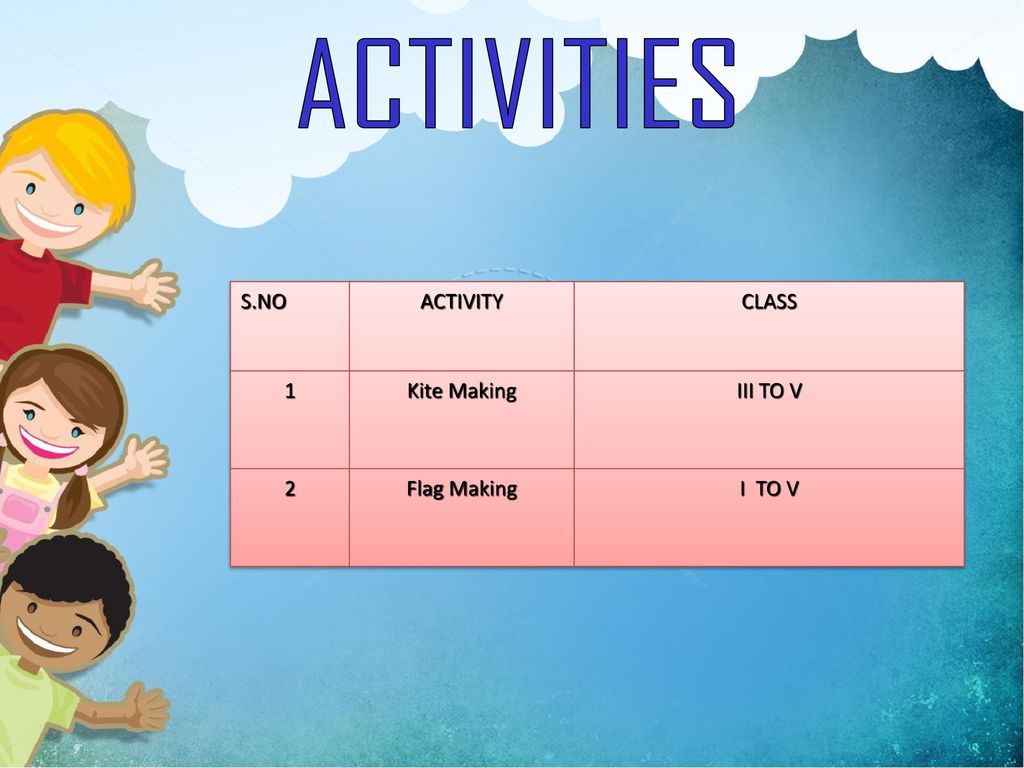 ACTIVITIES

| S.NO | ACTIVITY | CLASS |
|---|---|---|
| 1 | Kite Making | III TO V |
| 2 | Flag Making | I TO V |